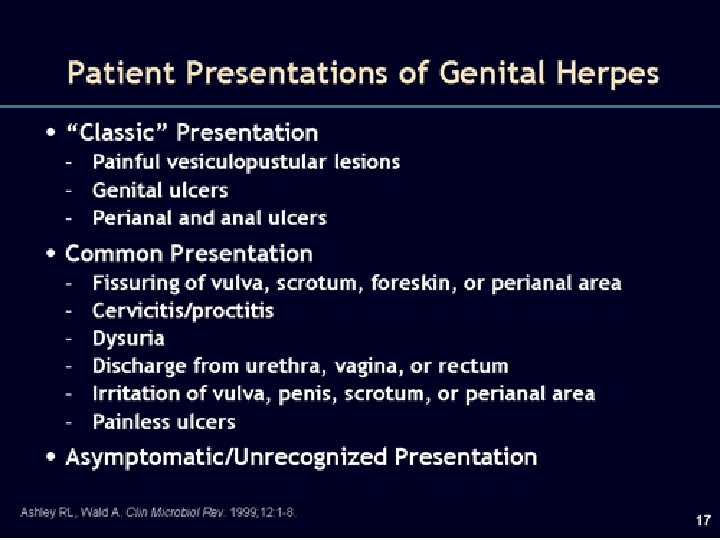 Patient Presentations of Genital Herpes

• "Classic" Presentation
- Painful vesiculopustular lesions
- Genital ulcers
- Perianal and anal ulcers

• Common Presentation
- Fissuring of vulva, scrotum, foreskin, or perianal area
- Cervicitis/proctitis
- Dysuria
- Discharge from urethra, vagina, or rectum
- Irritation of vulva, penis, scrotum, or perianal area
- Painless ulcers

• Asymptomatic/Unrecognized Presentation

Ashley RL, Wald A. Clin Microbiol Rev. 1999;12:1-8.

17